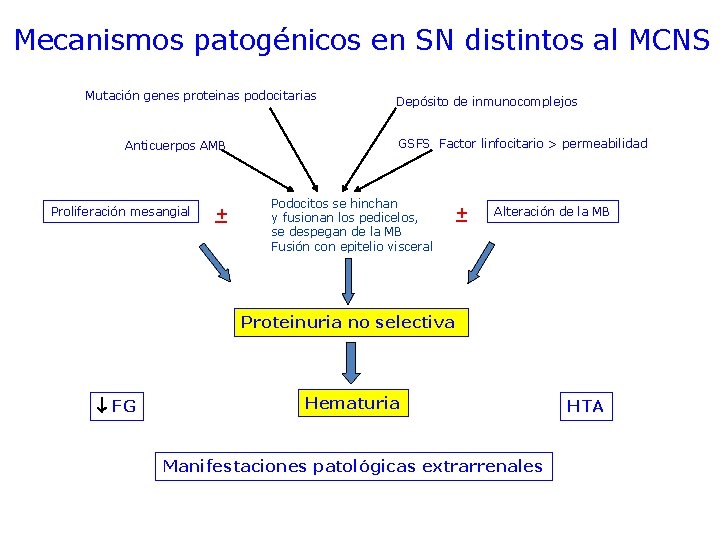 Mecanismos patogénicos en SN distintos al MCNS

Mutación genes proteinas podocitarias

Depósito de inmunocomplejos

Anticuerpos AMB

GSFS Factor linfocitario > permeabilidad

Proliferación mesangial

±

Podocitos se hinchan y fusionan los pedicelos, se despegan de la MB Fusión con epitelio visceral

±

Alteración de la MB

Proteinuria no selectiva

↓FG

Hematuria

HTA

Manifestaciones patológicas extrarrenales